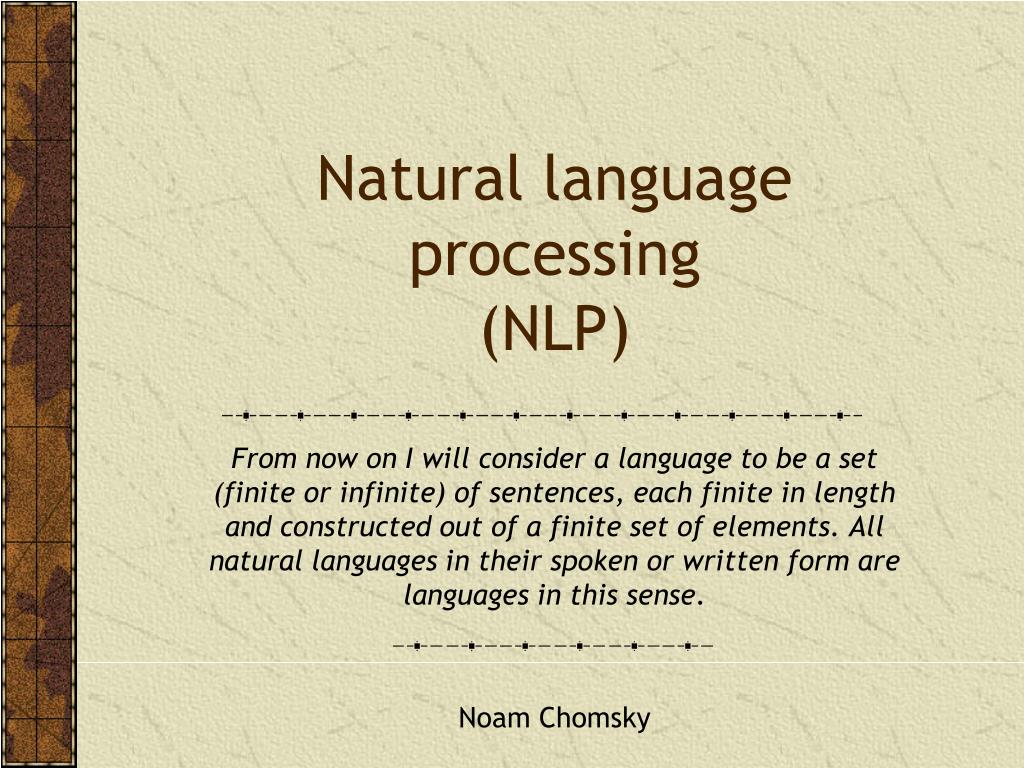 Natural language processing (NLP)

From now on I will consider a language to be a set (finite or infinite) of sentences, each finite in length and constructed out of a finite set of elements. All natural languages in their spoken or written form are languages in this sense.

Noam Chomsky